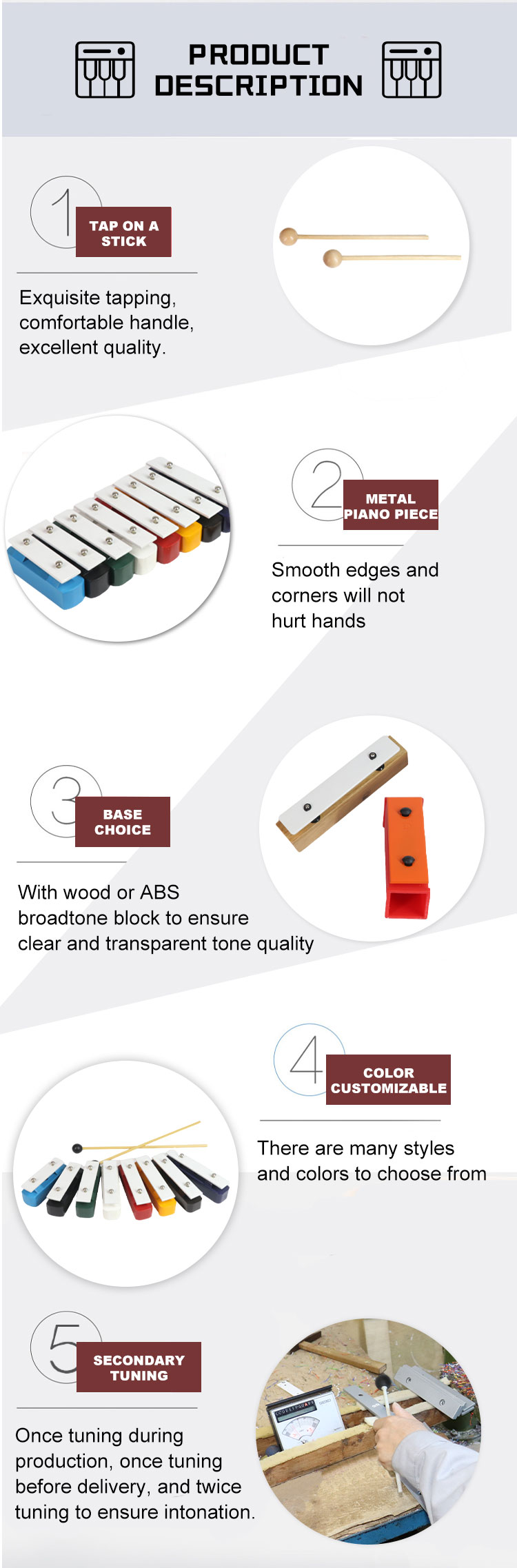 PRODUCT DESCRIPTION

1 TAP ON A STICK

Exquisite tapping, comfortable handle, excellent quality.

2 METAL PIANO PIECE

Smooth edges and corners will not hurt hands

3 BASE CHOICE

With wood or ABS broadtone block to ensure clear and transparent tone quality

4 COLOR CUSTOMIZABLE

There are many styles and colors to choose from

5 SECONDARY TUNING

Once tuning during production, once tuning before delivery, and twice tuning to ensure intonation.